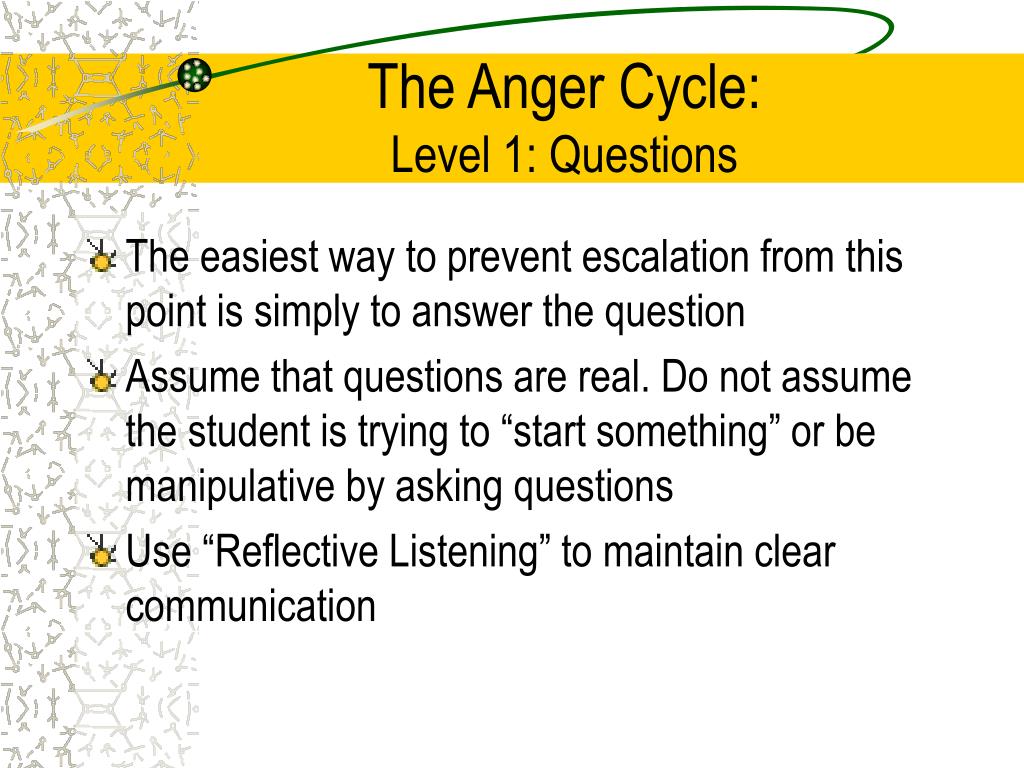 The Anger Cycle:
Level 1: Questions

The easiest way to prevent escalation from this point is simply to answer the question

Assume that questions are real. Do not assume the student is trying to “start something” or be manipulative by asking questions

Use “Reflective Listening” to maintain clear communication